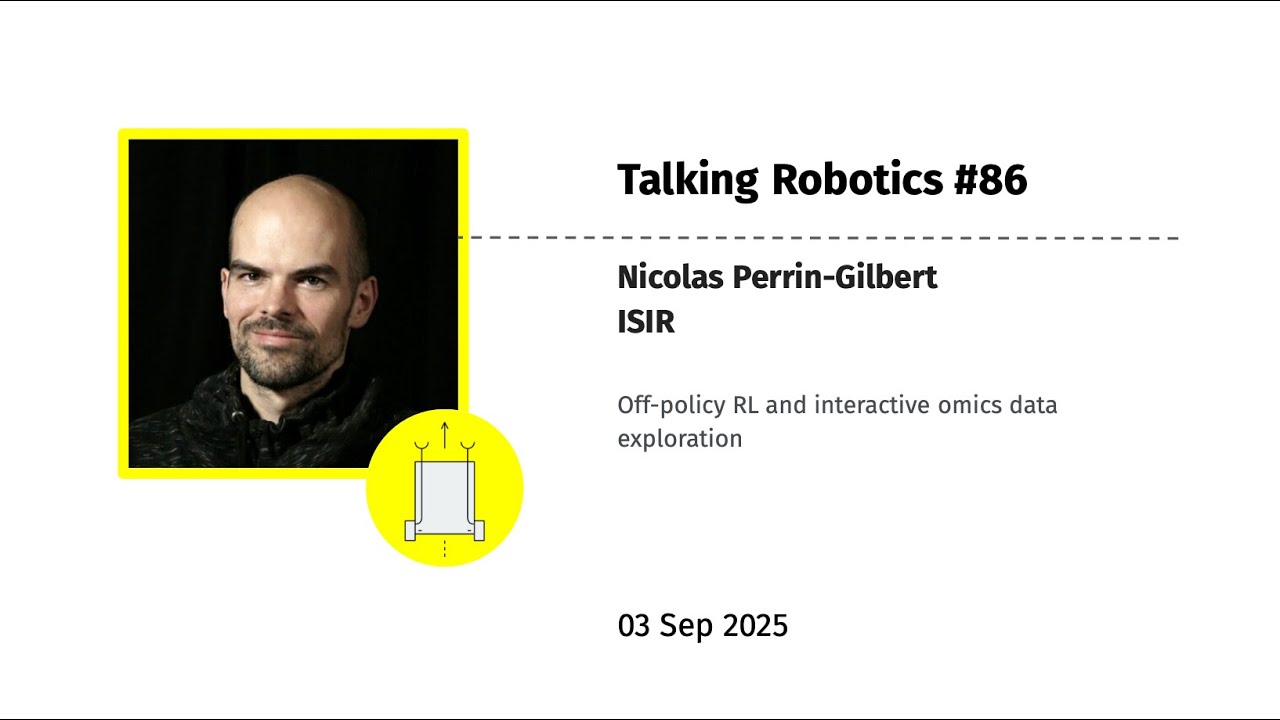 Talking Robotics #86

Nicolas Perrin-Gilbert
ISIR

Off-policy RL and interactive omics data exploration

03 Sep 2025